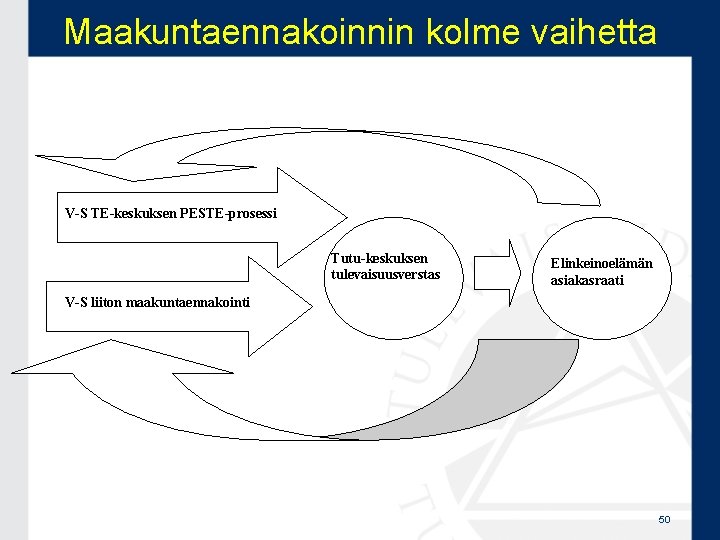 Maakuntaennakoinnin kolme vaihetta

V-S TE-keskuksen PESTE-prosessi

V-S liiton maakuntaennakointi

Tutu-keskuksen tulevaisuusverstas

Elinkeinoelämän asiakasraati

50